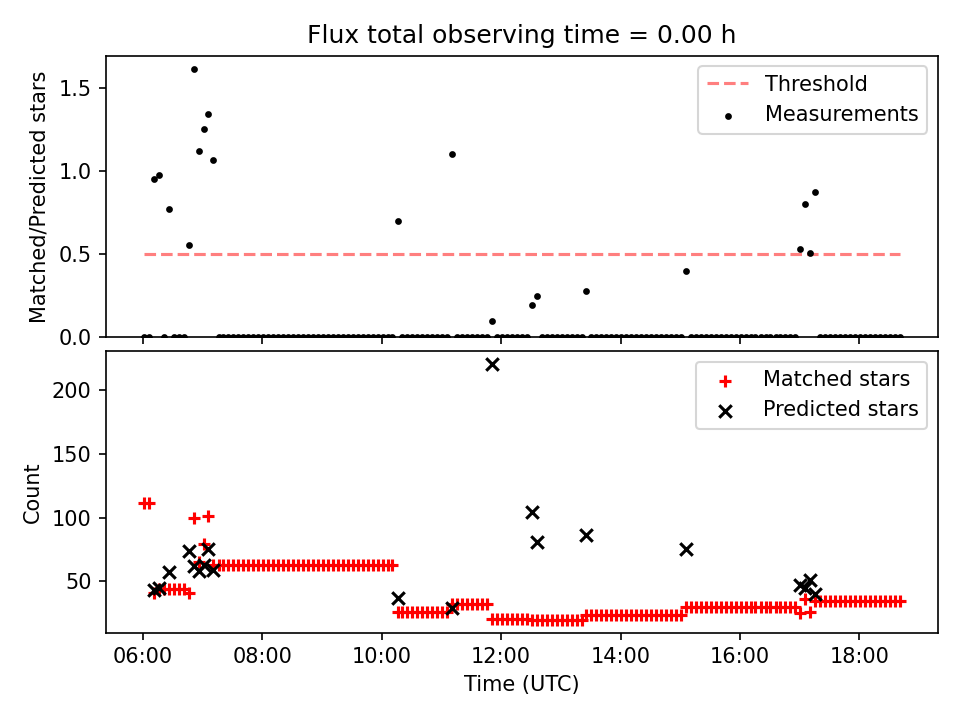 Flux total observing time = 0.00 h

Matched/Predicted stars

1.5
1.0
0.5
0.0

Threshold
Measurements

Count

200
150
100
50

Matched stars
Predicted stars

06:00 08:00 10:00 12:00 14:00 16:00 18:00

Time (UTC)